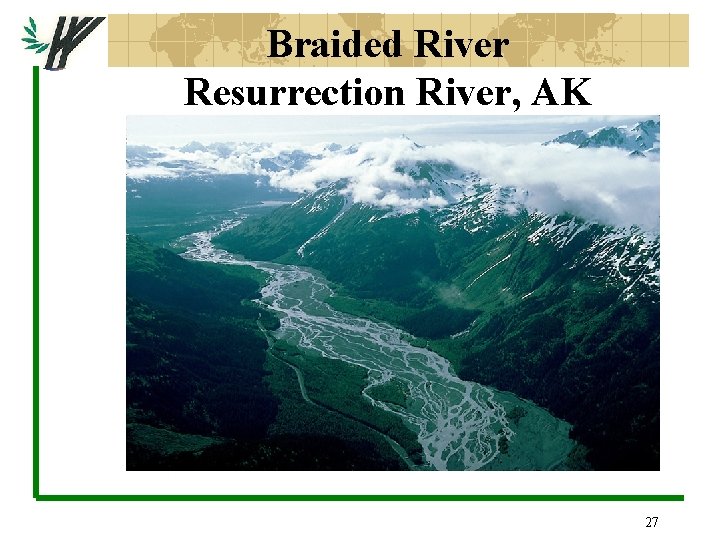 Braided River
Resurrection River, AK

27